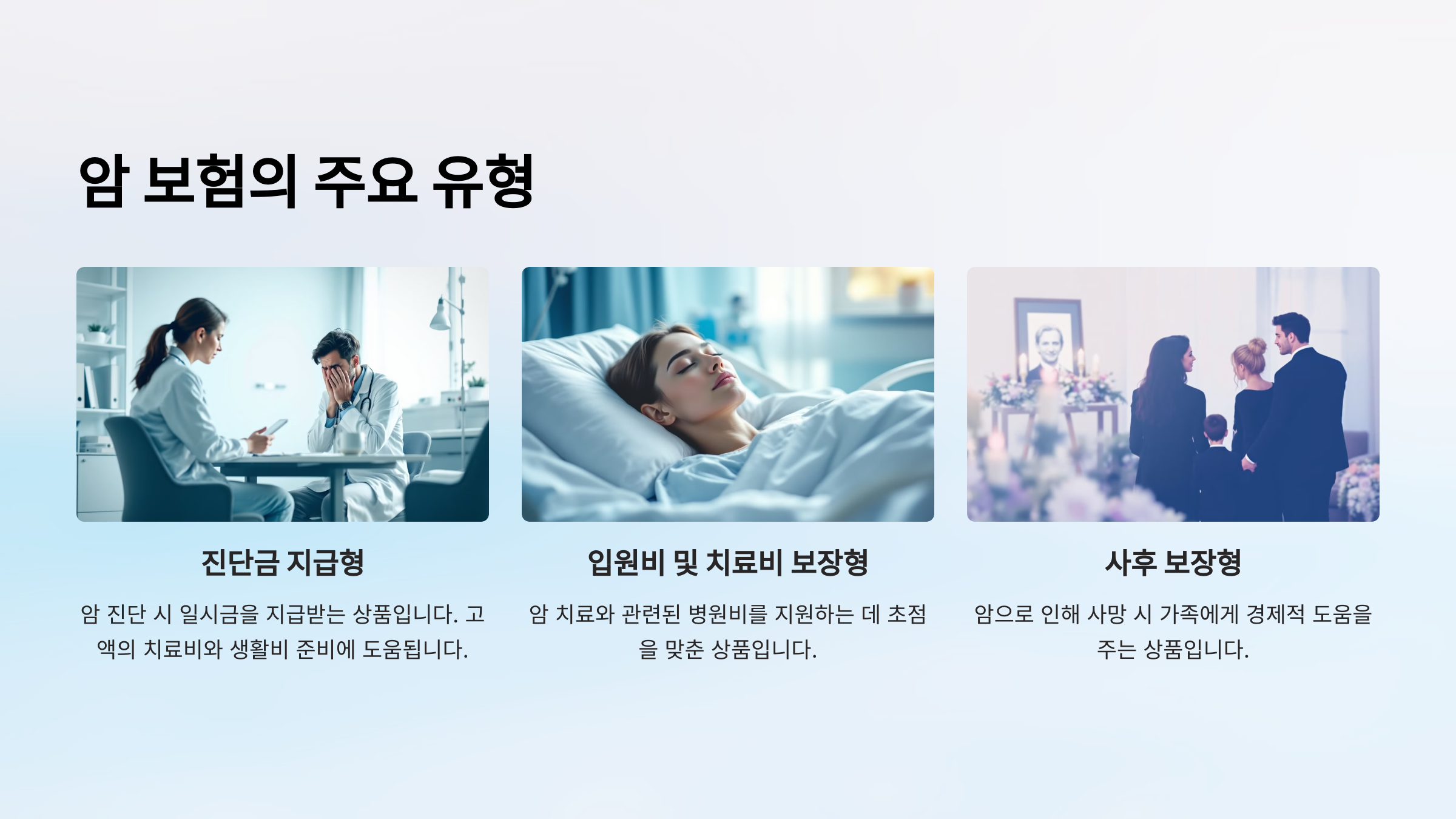 암 보험의 주요 유형

진단금 지급형

암 진단 시 일시금을 지급받는 상품입니다. 고액의 치료비와 생활비 준비에 도움됩니다.

입원비 및 치료비 보장형

암 치료와 관련된 병원비를 지원하는 데 초점을 맞춘 상품입니다.

사후 보장형

암으로 인해 사망 시 가족에게 경제적 도움을 주는 상품입니다.